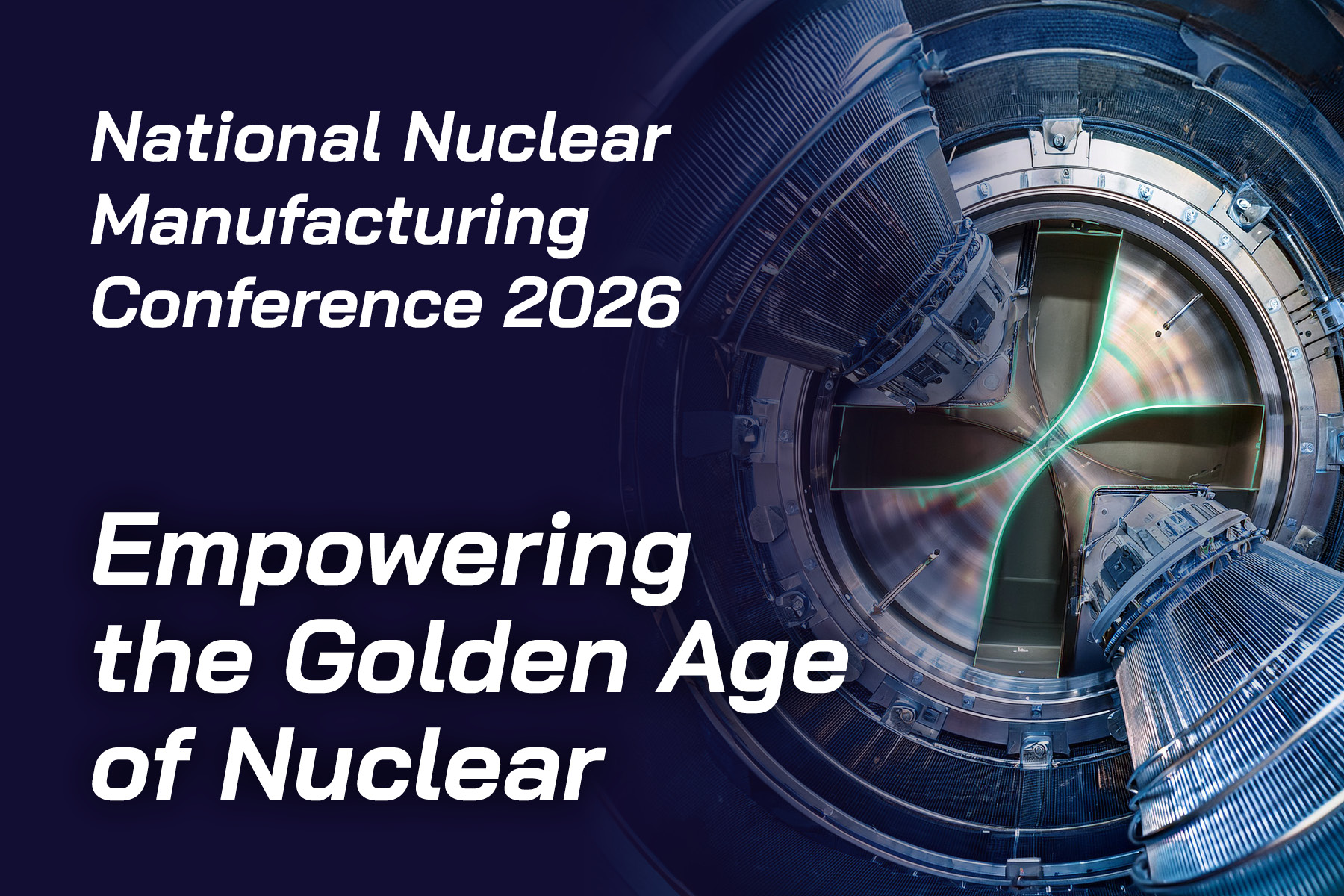 National Nuclear Manufacturing Conference 2026

Empowering the Golden Age of Nuclear